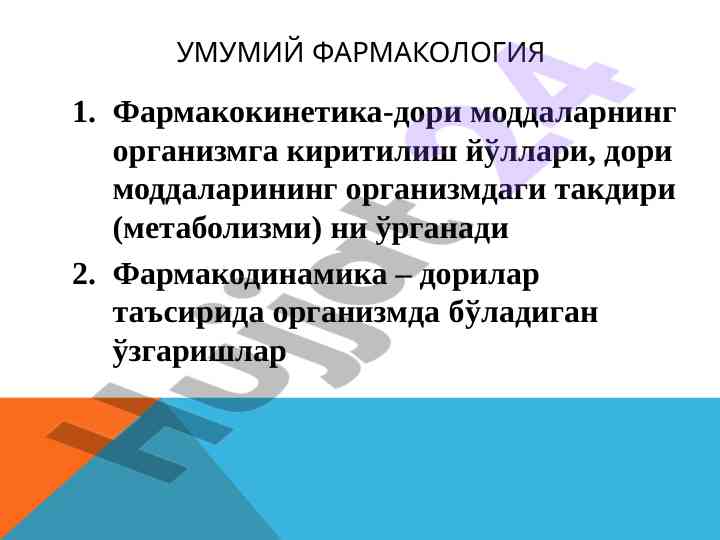 УМУМИЙ ФАРМАКОЛОГИЯ

1. Фармакокинетика-дори моддаларнинг организмга киритилиш йўллари, дори моддаларининг организмдаги такдири (метаболизми) ни ўрганади

2. Фармакодинамика – дорилар таъсирида организмда бўладиган ўзгаришлар

Hujjat24